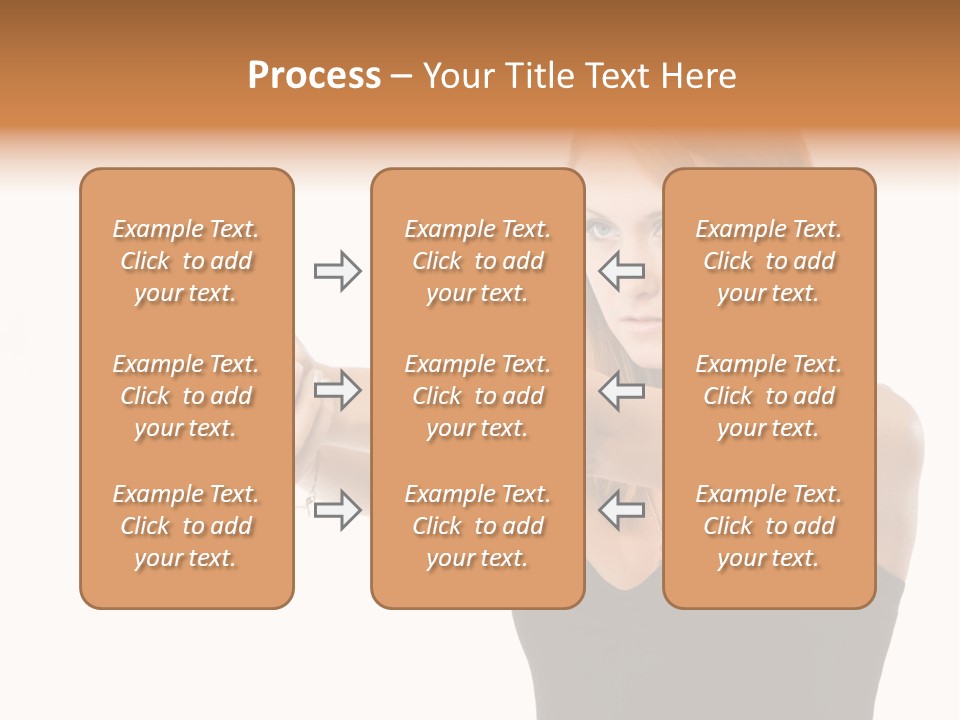 Process – Your Title Text Here

Example Text. Click to add your text.

Example Text. Click to add your text.

Example Text. Click to add your text.

Example Text. Click to add your text.

Example Text. Click to add your text.

Example Text. Click to add your text.

Example Text. Click to add your text.

Example Text. Click to add your text.

Example Text. Click to add your text.